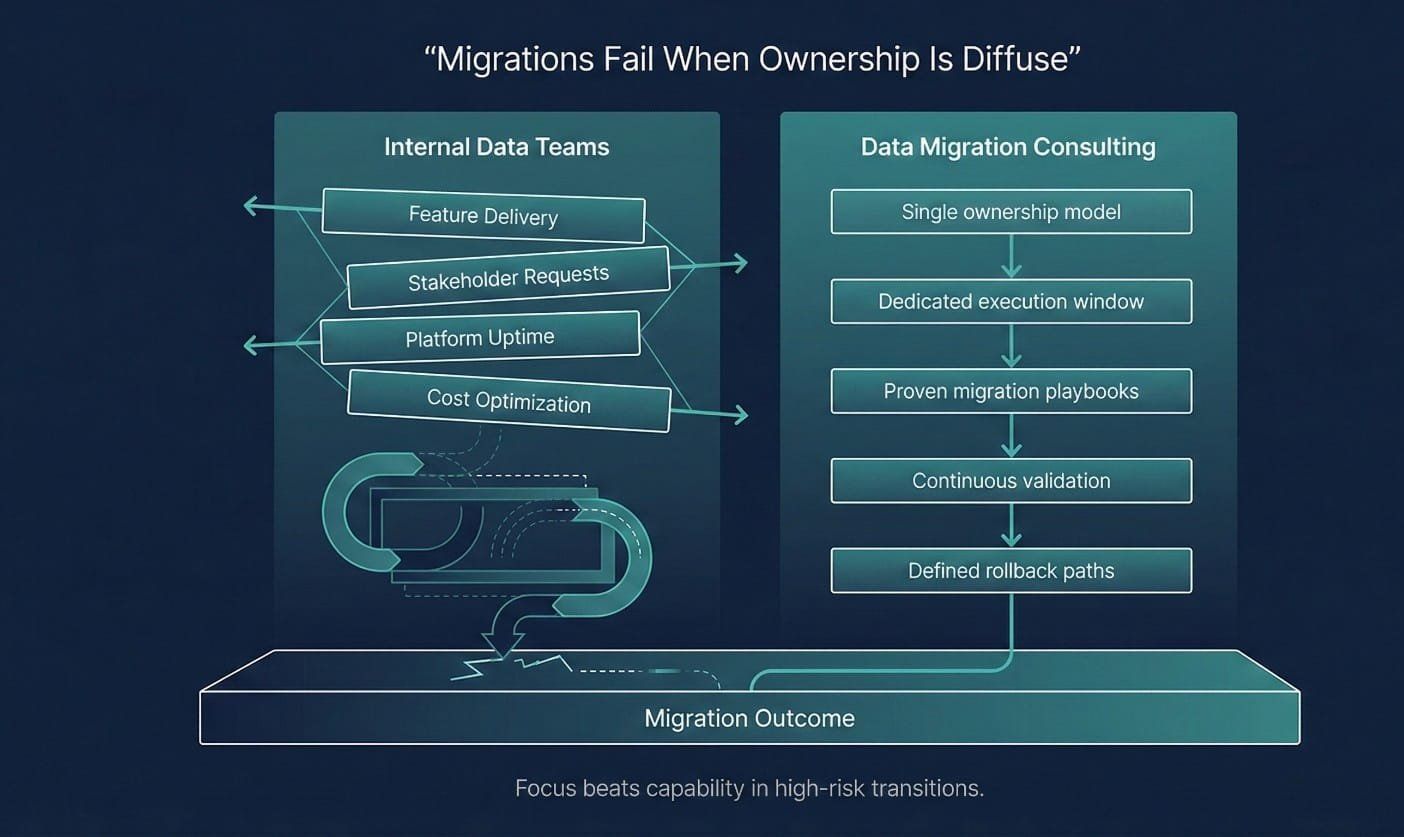 “Migrations Fail When Ownership Is Diffuse”

Internal Data Teams

Feature Delivery

Stakeholder Requests

Platform Uptime

Cost Optimization

Data Migration Consulting

Single ownership model

Dedicated execution window

Proven migration playbooks

Continuous validation

Defined rollback paths

Migration Outcome

Focus beats capability in high-risk transitions.